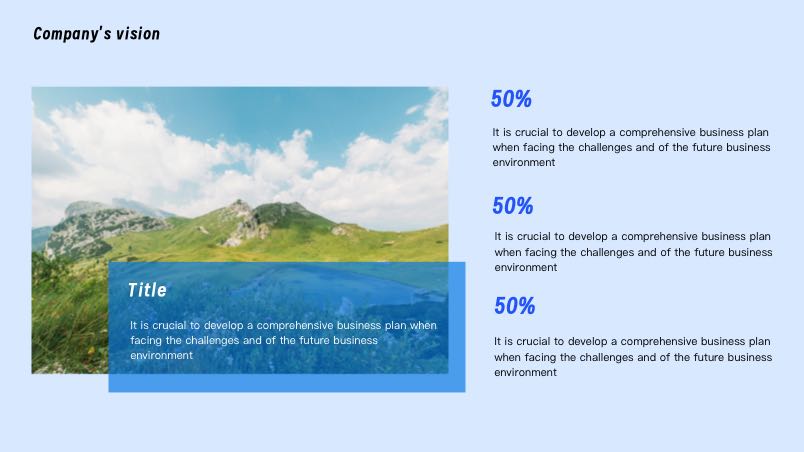 Company's vision

Title

It is crucial to develop a comprehensive business plan when facing the challenges and of the future business environment

50%

It is crucial to develop a comprehensive business plan when facing the challenges and of the future business environment

50%

It is crucial to develop a comprehensive business plan when facing the challenges and of the future business environment

50%

It is crucial to develop a comprehensive business plan when facing the challenges and of the future business environment